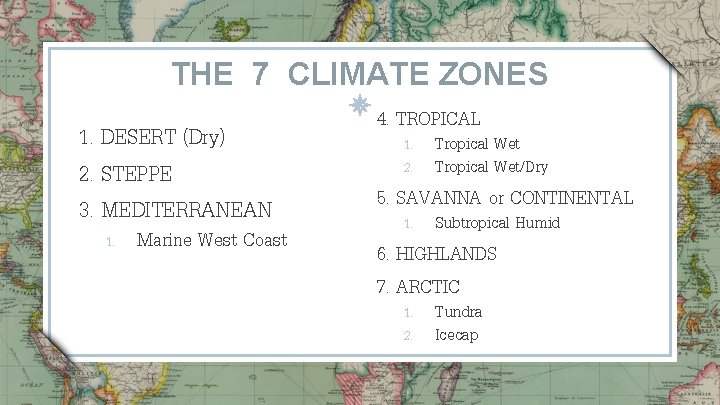 THE 7 CLIMATE ZONES

1. DESERT (Dry)
2. STEPPE
3. MEDITERRANEAN
1. Marine West Coast

4. TROPICAL
1. Tropical Wet
2. Tropical Wet/Dry
5. SAVANNA or CONTINENTAL
1. Subtropical Humid
6. HIGHLANDS
7. ARCTIC
1. Tundra
2. Icecap